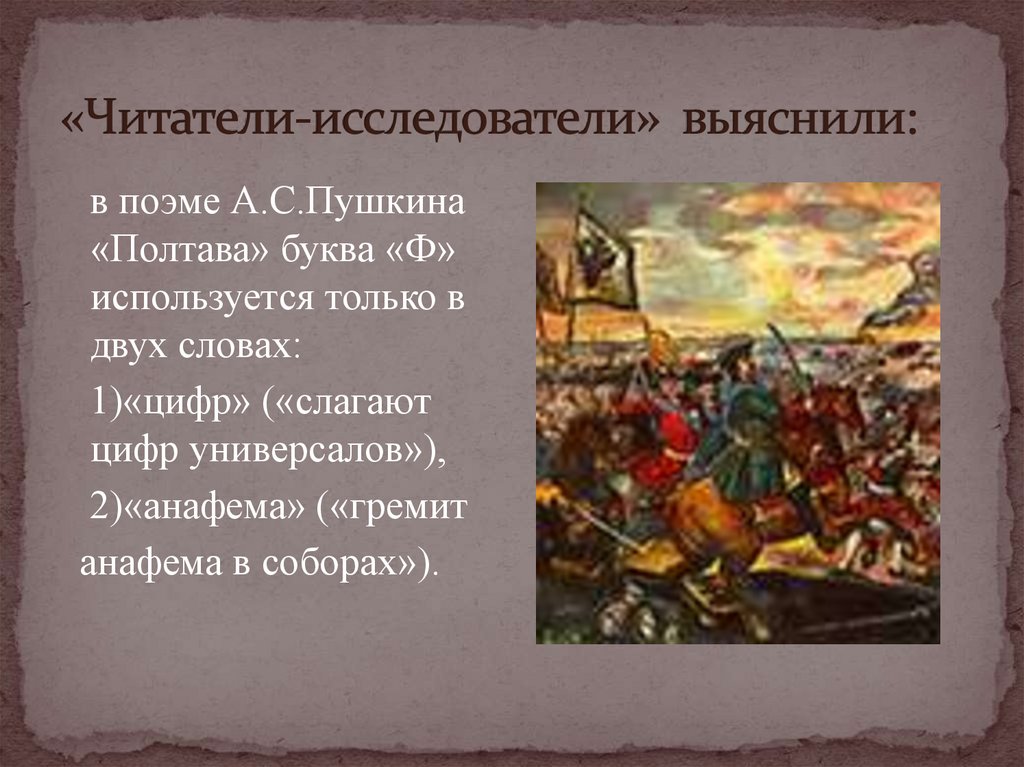 «Читатели-исследователи» выяснили:

в поэме А.С.Пушкина «Полтава» буква «Ф» используется только в двух словах:

1)«цифр» («слагают цифр универсалов»),

2)«анафема» («гремит анафема в соборах»).